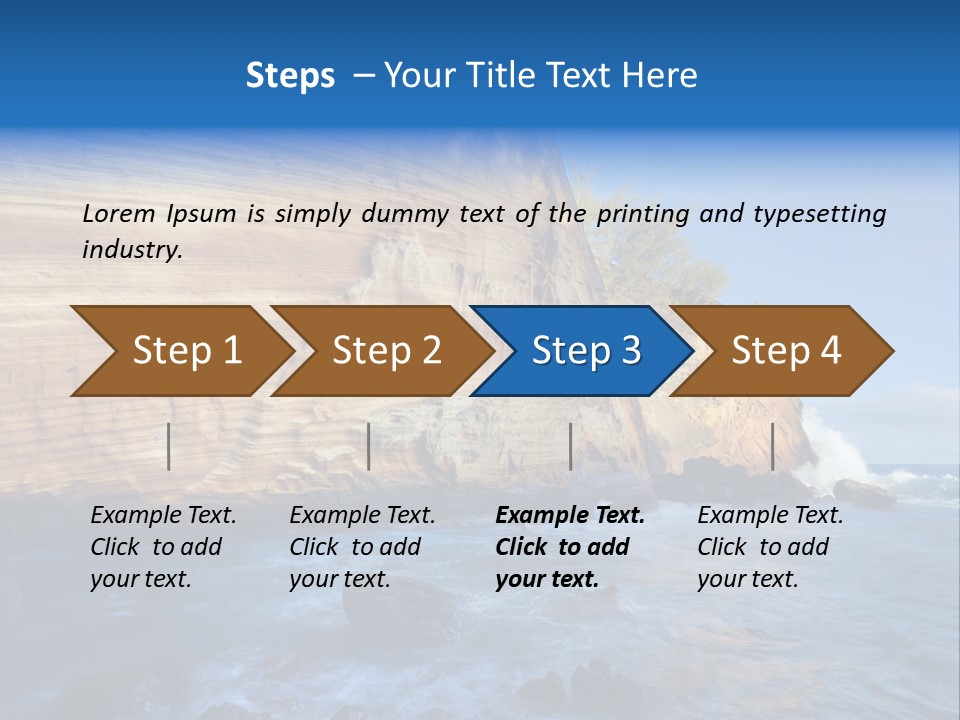 Steps – Your Title Text Here

Lorem Ipsum is simply dummy text of the printing and typesetting industry.

Step 1

Step 2

Step 3

Step 4

Example Text. Click to add your text.

Example Text. Click to add your text.

Example Text. Click to add your text.

Example Text. Click to add your text.